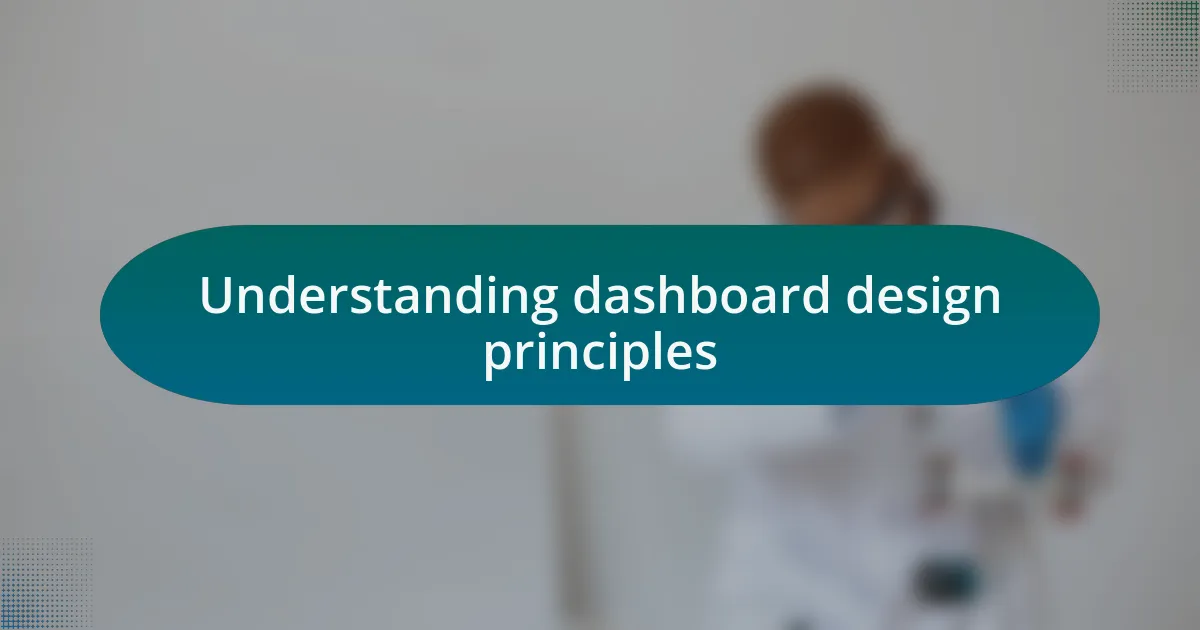 Understanding dashboard design principles